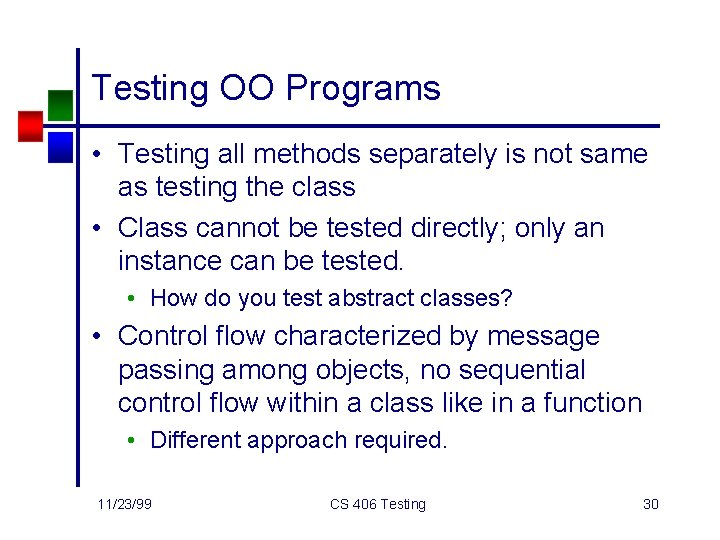 Testing OO Programs

• Testing all methods separately is not same as testing the class

• Class cannot be tested directly; only an instance can be tested.

• How do you test abstract classes?

• Control flow characterized by message passing among objects, no sequential control flow within a class like in a function

• Different approach required.

11/23/99 CS 406 Testing 30